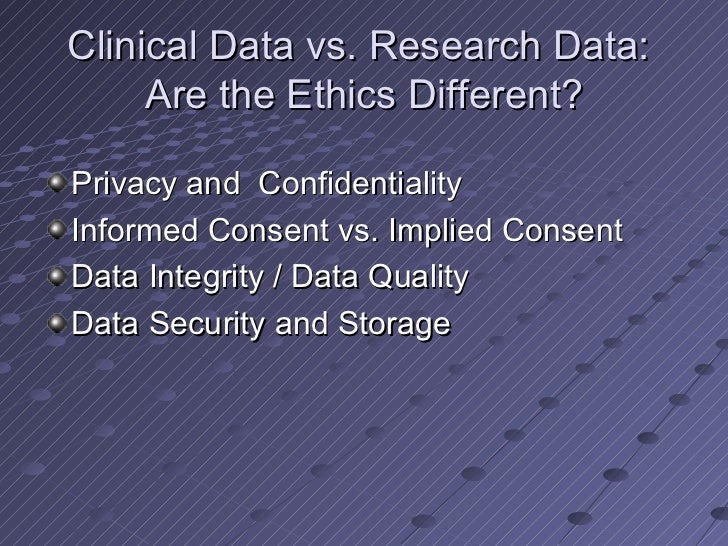 Clinical Data vs. Research Data: Are the Ethics Different?

Privacy and  Confidentiality
Informed Consent vs. Implied Consent
Data Integrity / Data Quality
Data Security and Storage